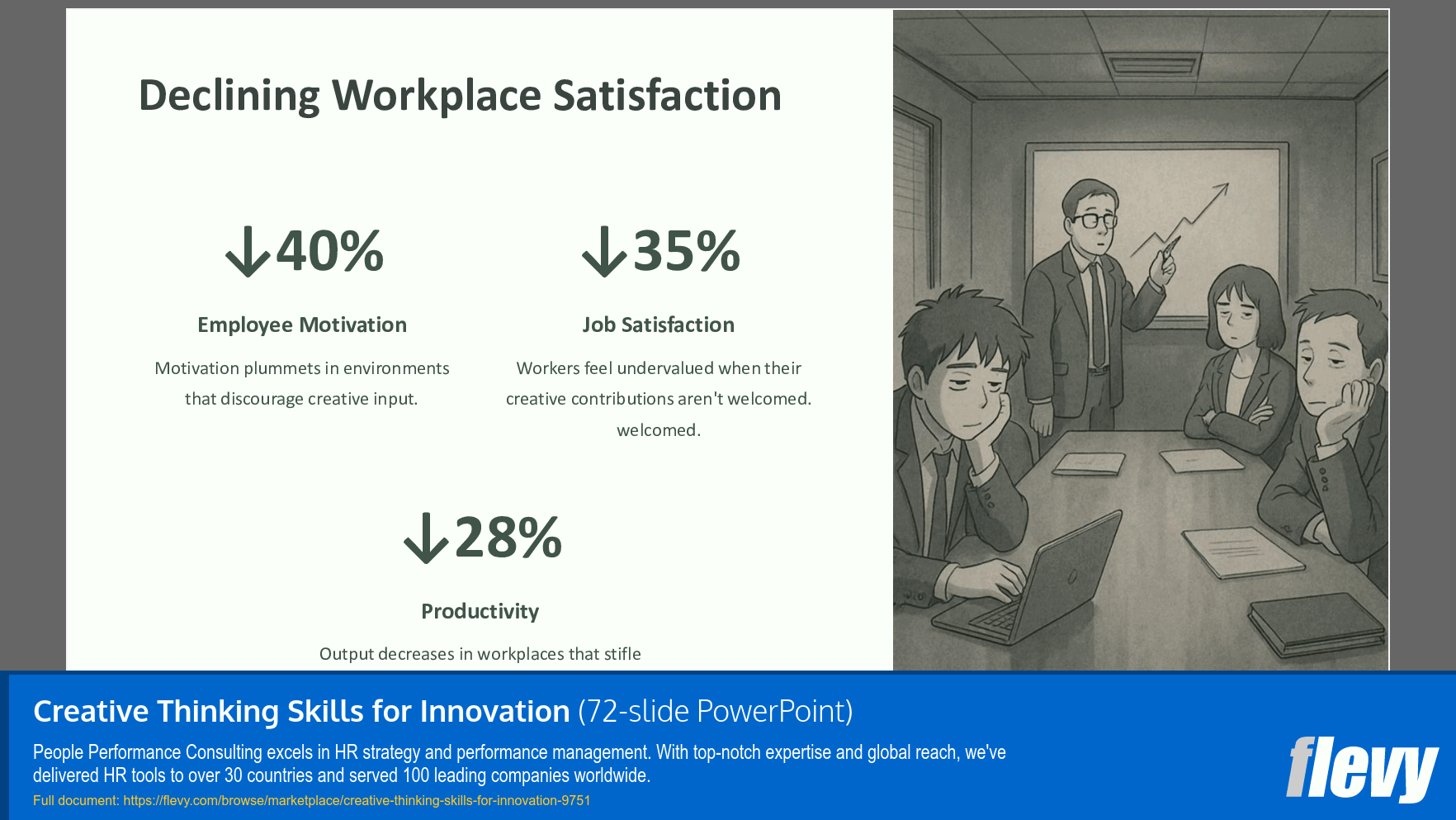 Declining Workplace Satisfaction

↓40%

Employee Motivation

Motivation plummets in environments that discourage creative input.

↓35%

Job Satisfaction

Workers feel undervalued when their creative contributions aren't welcomed. welcomed.

↓28%

Productivity

Output decreases in workplaces that stifle

Creative Thinking Skills for Innovation (72-slide PowerPoint)

People Performance Consulting excels in HR strategy and performance management. With top-notch expertise and global reach, we've delivered HR tools to over 30 countries and served 100 leading companies worldwide.

Full document: https://flevy.com/browse/marketplace/creative-thinking-skills-for-innovation-9751

flevy